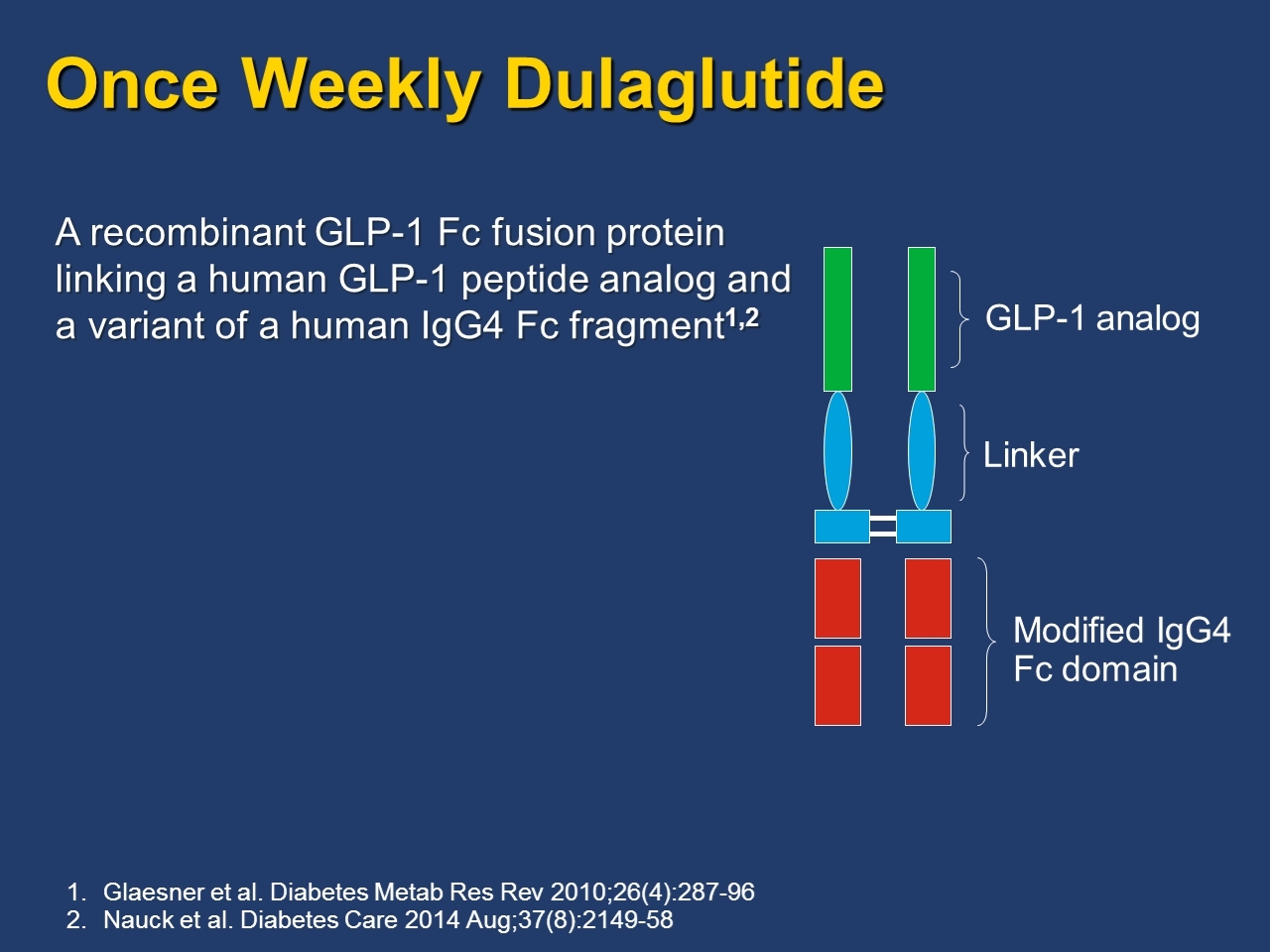 Once Weekly Dulaglutide

A recombinant GLP-1 Fc fusion protein linking a human GLP-1 peptide analog and a variant of a human IgG4 Fc fragment$^{1,2}$

GLP-1 analog

Linker

Modified IgG4
Fc domain

1. Glaesner et al. Diabetes Metab Res Rev 2010;26(4):287-96
2. Nauck et al. Diabetes Care 2014 Aug;37(8):2149-58